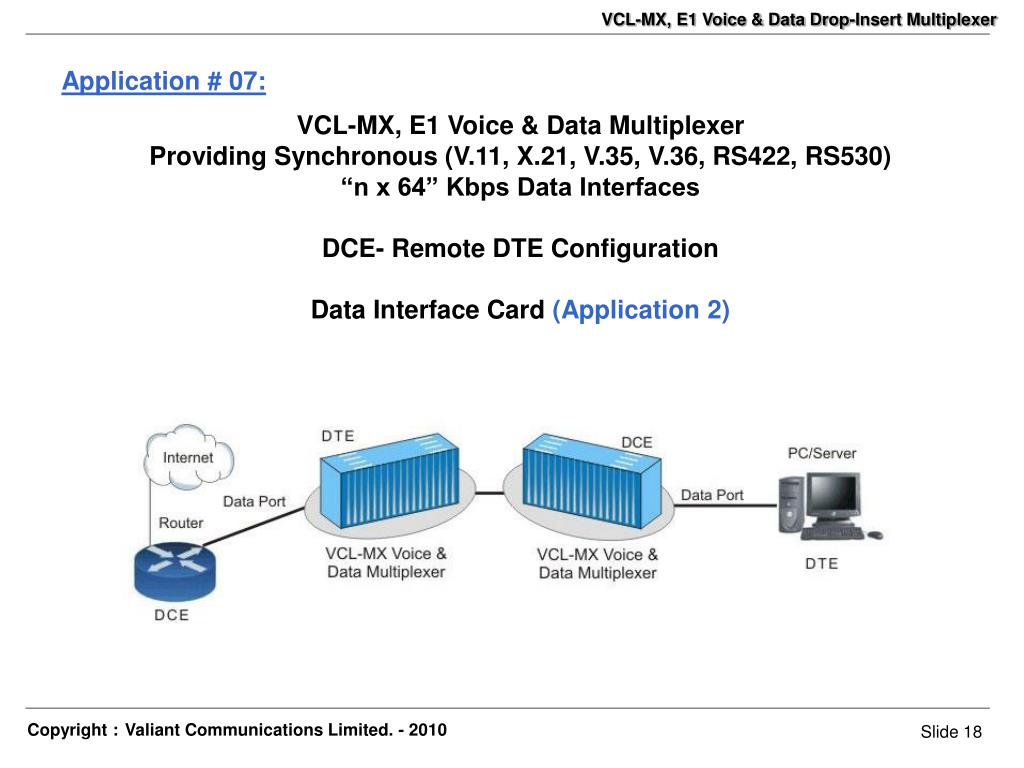 VCL-MX, E1 Voice & Data Drop-Insert Multiplexer

Application # 07:

VCL-MX, E1 Voice & Data Multiplexer
Providing Synchronous (V.11, X.21, V.35, V.36, RS422, RS530)
“n x 64” Kbps Data Interfaces

DCE- Remote DTE Configuration

Data Interface Card (Application 2)

Internet

Router

DCE

Data Port

DTE

VCL-MX Voice & Data Multiplexer

DCE

VCL-MX Voice & Data Multiplexer

Data Port

PC/Server

DTE

Copyright : Valiant Communications Limited. - 2010

Slide 18